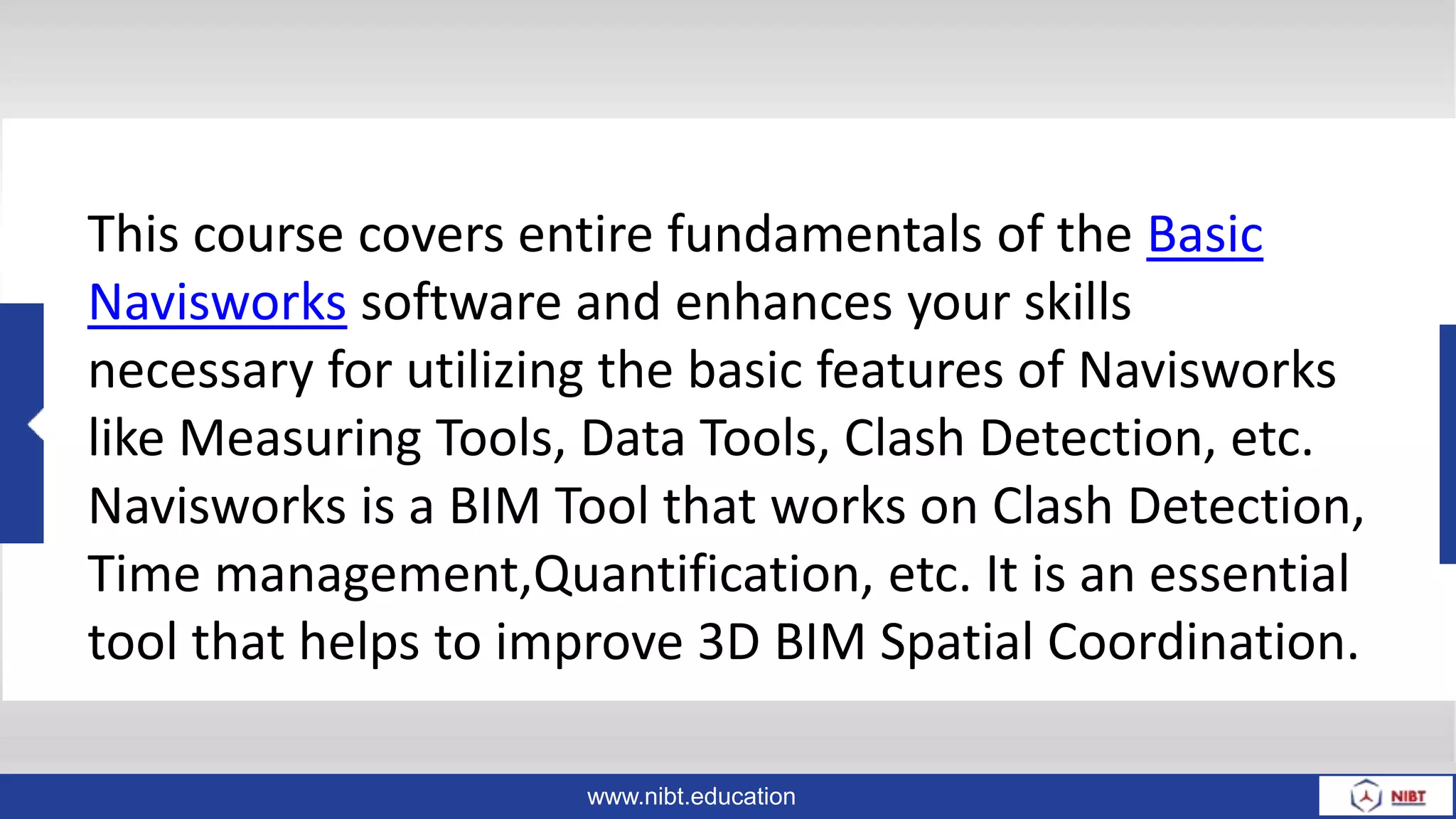 This course covers entire fundamentals of the Basic Navisworks software and enhances your skills necessary for utilizing the basic features of Navisworks like Measuring Tools, Data Tools, Clash Detection, etc. Navisworks is a BIM Tool that works on Clash Detection, Time management,Quantification, etc. It is an essential tool that helps to improve 3D BIM Spatial Coordination.

www.nibt.education

NIBT